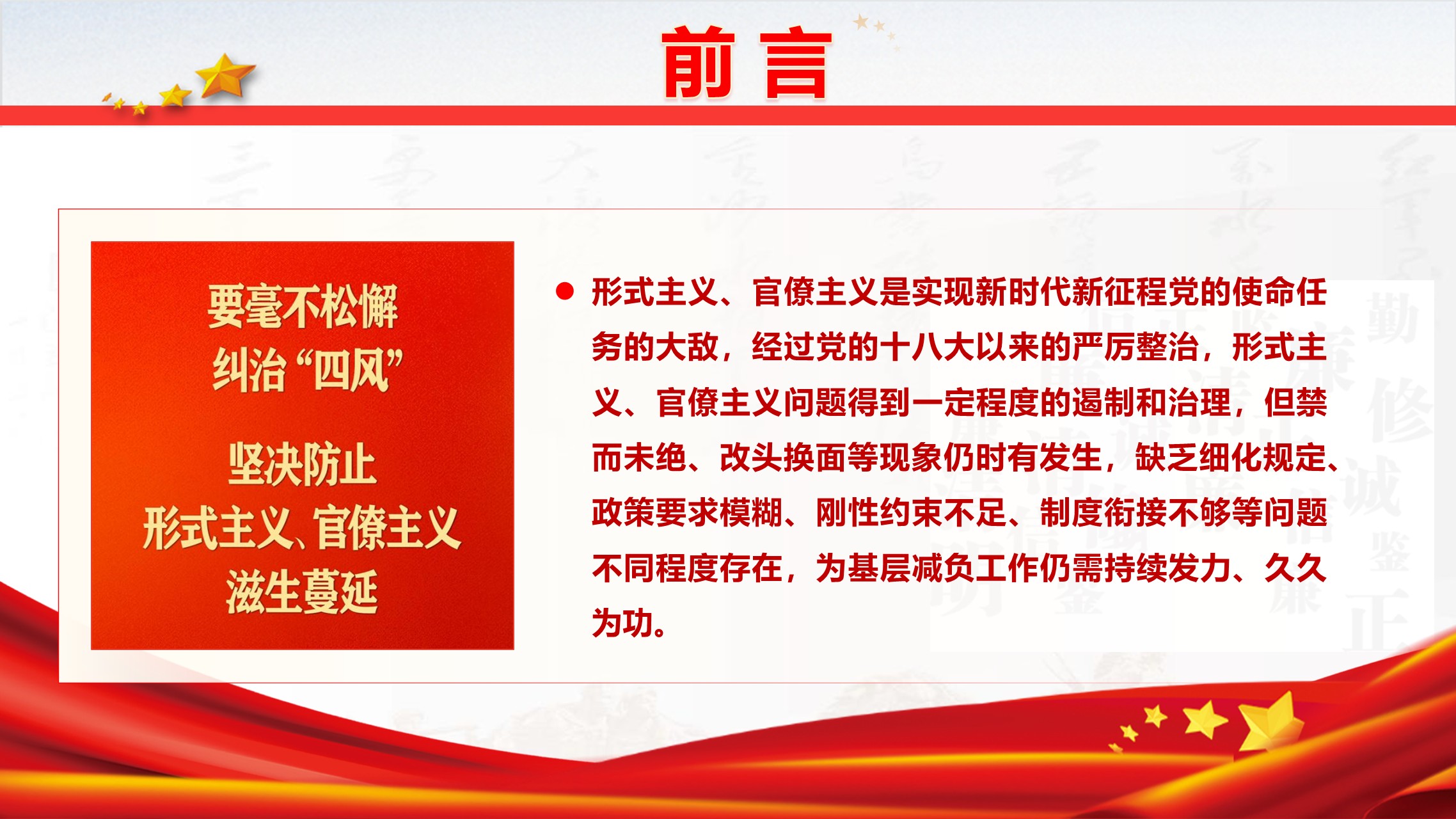 前言

要毫不松懈
纠治“四风”

坚决防止
形式主义、官僚主义
滋生蔓延

● 形式主义、官僚主义是实现新时代新征程党的使命任务的大敌，经过党的十八大以来的严厉整治，形式主义、官僚主义问题得到一定程度的遏制和治理，但禁而未绝、改头换面等现象仍时有发生，缺乏细化规定、政策要求模糊、刚性约束不足、制度衔接不够等问题不同程度存在，为基层减负工作仍需持续发力、久久为功。